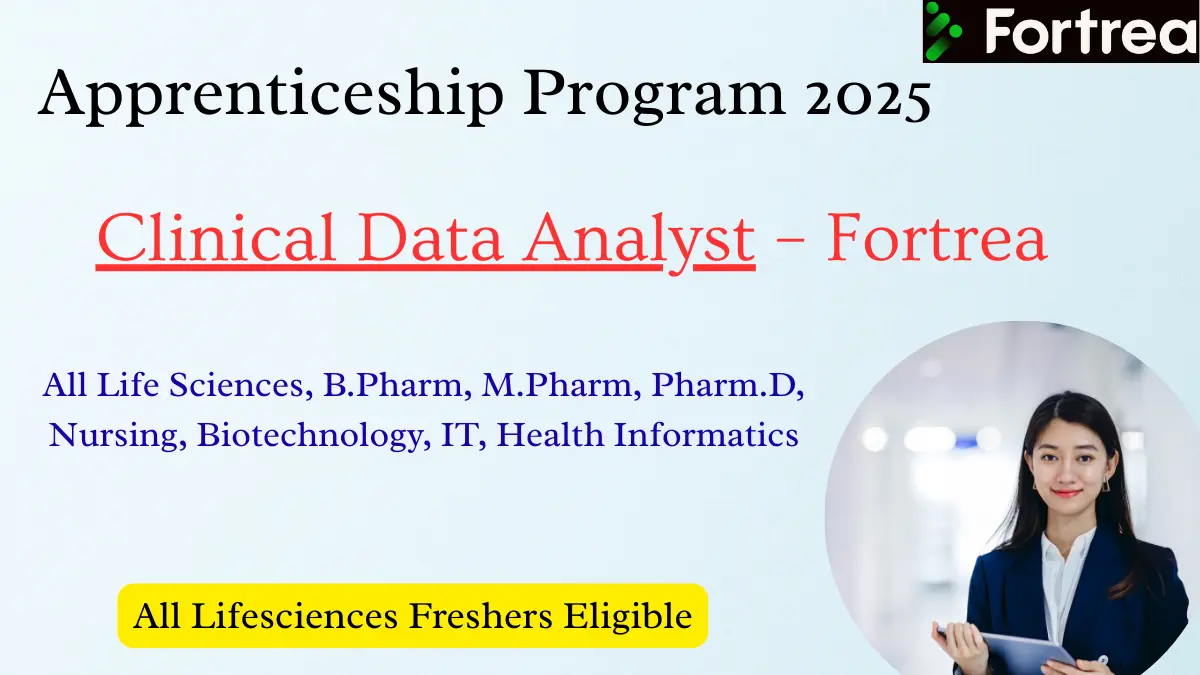 Fortrea

Apprenticeship Program 2025

Clinical Data Analyst – Fortrea

All Life Sciences, B.Pharm, M.Pharm, Pharm.D, Nursing, Biotechnology, IT, Health Informatics

All Lifesciences Freshers Eligible